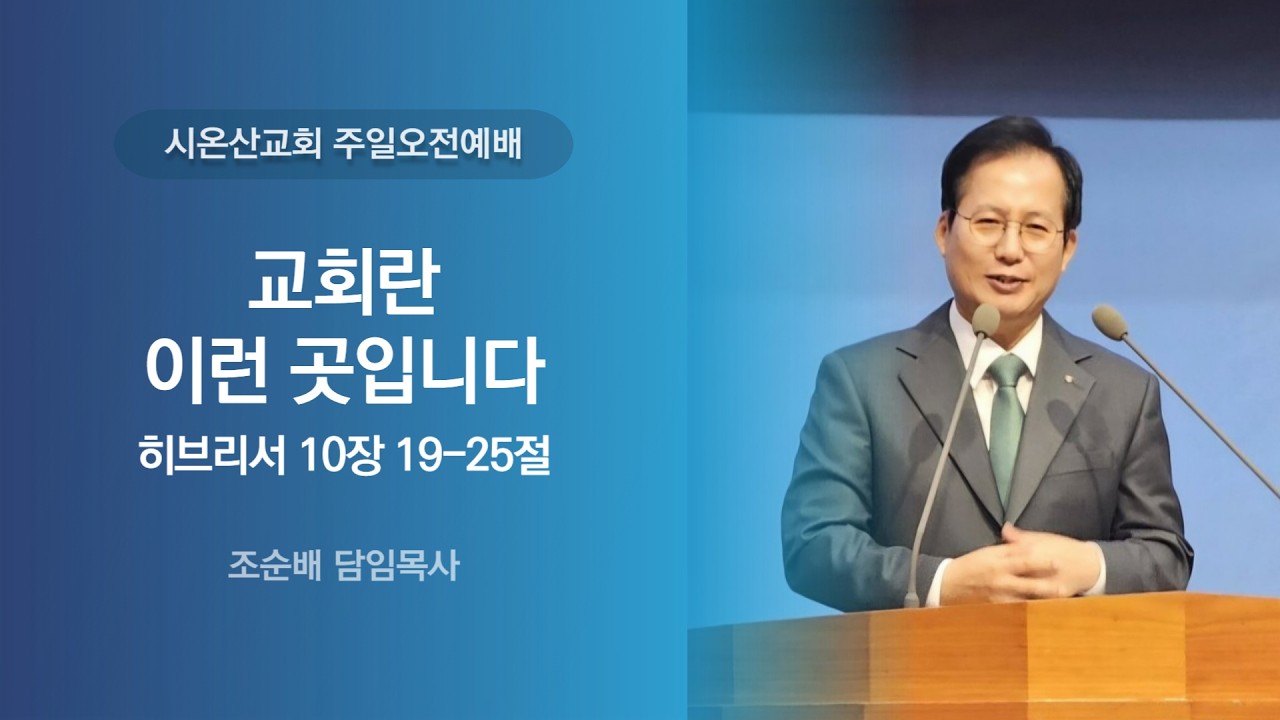 시온산교회 주일오전예배

교회란
이런 곳입니다

히브리서 10장 19-25절

조순배 담임목사